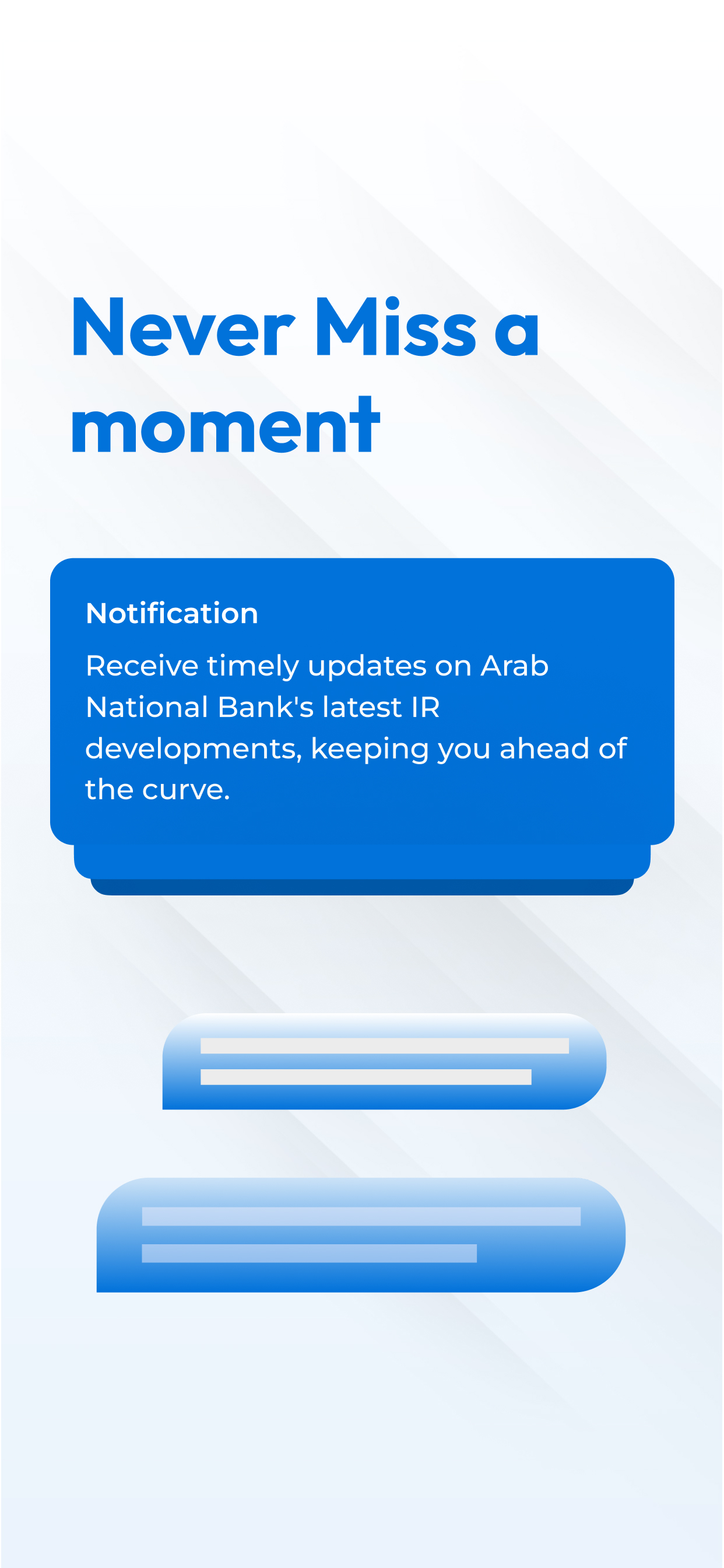 Never Miss a moment

Notification

Receive timely updates on Arab National Bank's latest IR developments, keeping you ahead of the curve.